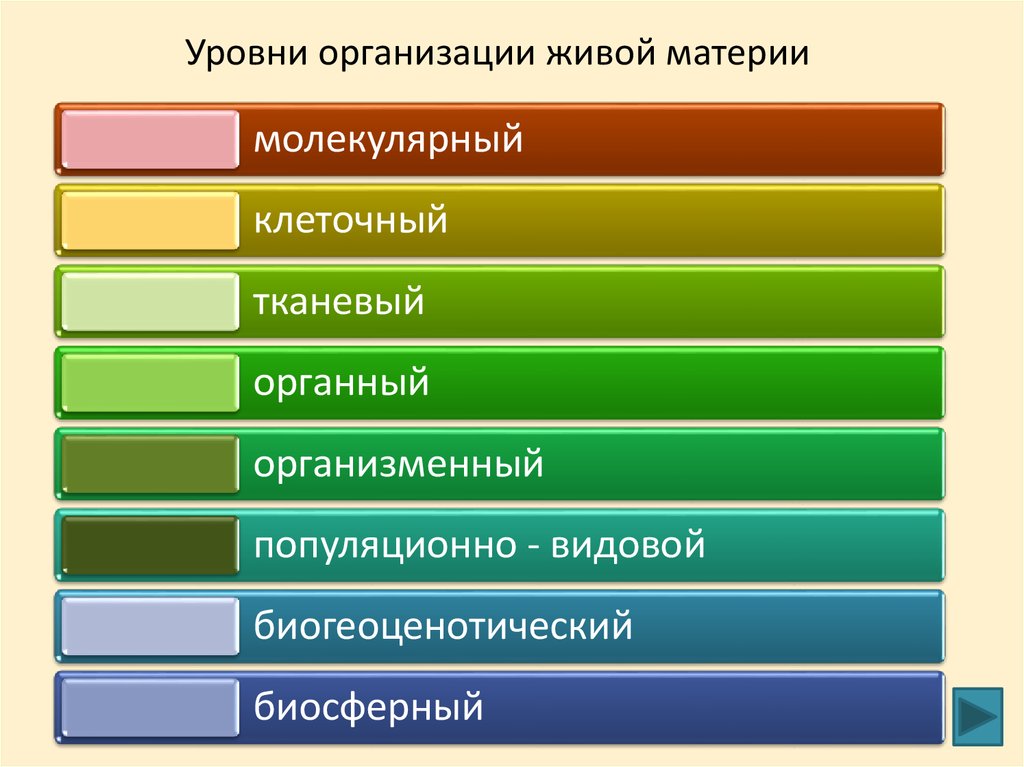 Уровни организации живой материи

молекулярный

клеточный

тканевый

органный

организменный

популяционно - видовой

биогеоценотический

биосферный